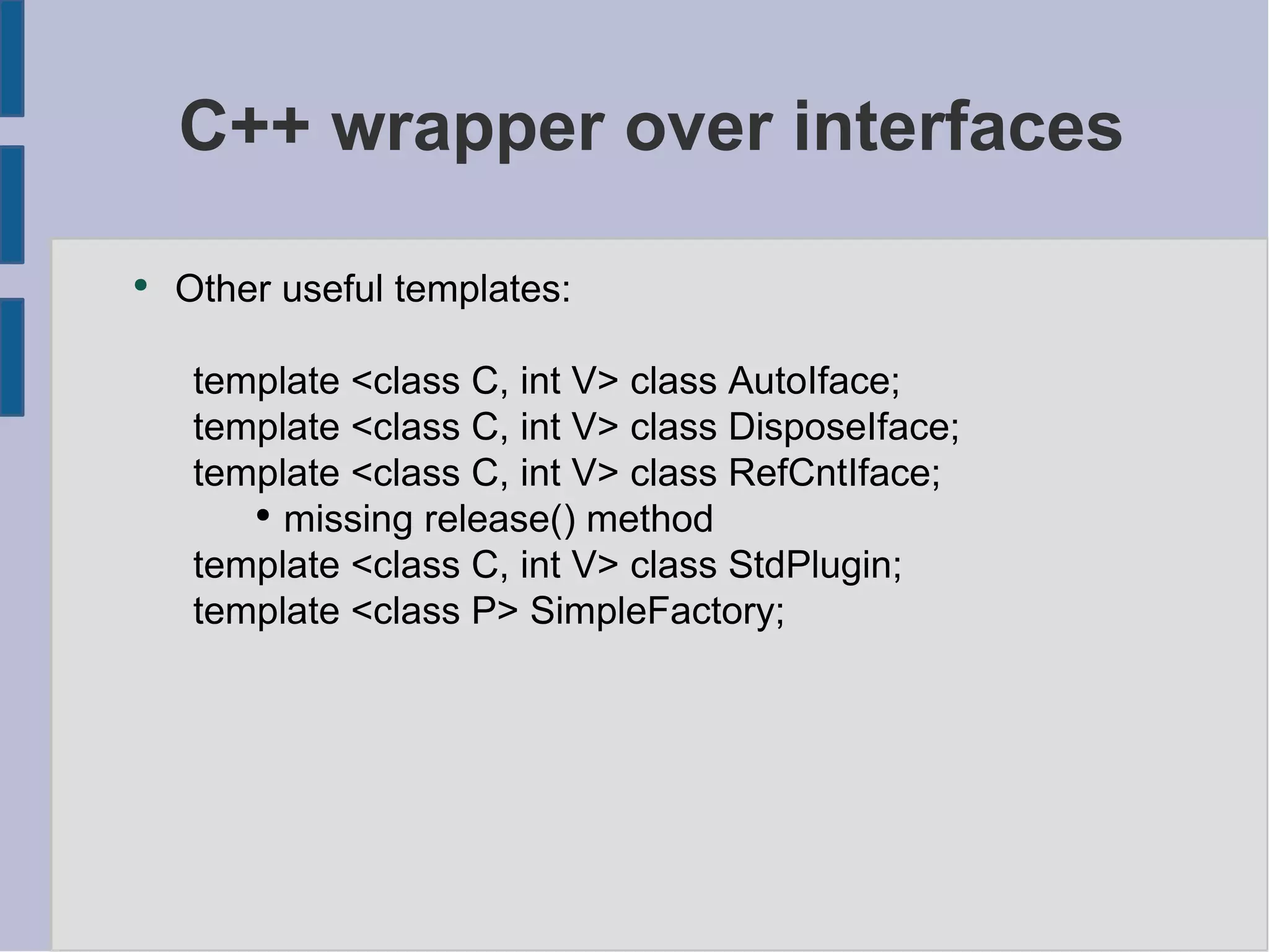 C++ wrapper over interfaces

• Other useful templates:

template <class C, int V> class AutoIface;
template <class C, int V> class DisposeIface;
template <class C, int V> class RefCntIface;
• missing release() method
template <class C, int V> class StdPlugin;
template <class P> SimpleFactory;